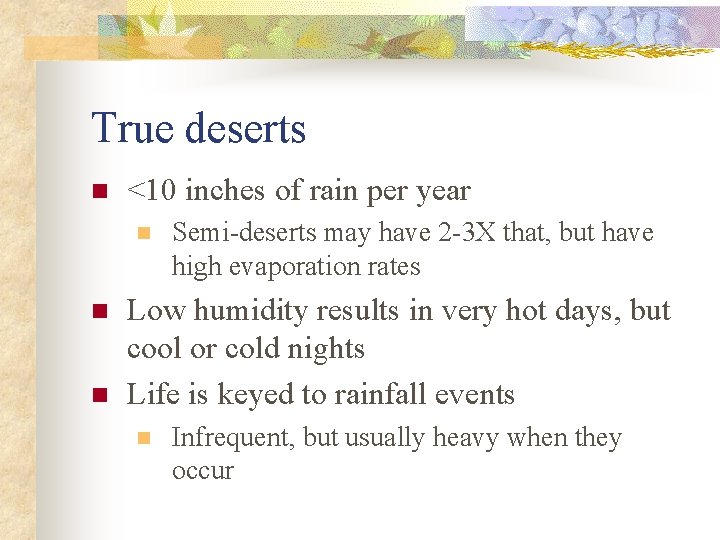 True deserts

<10 inches of rain per year

Semi-deserts may have 2-3X that, but have high evaporation rates

Low humidity results in very hot days, but cool or cold nights

Life is keyed to rainfall events

Infrequent, but usually heavy when they occur